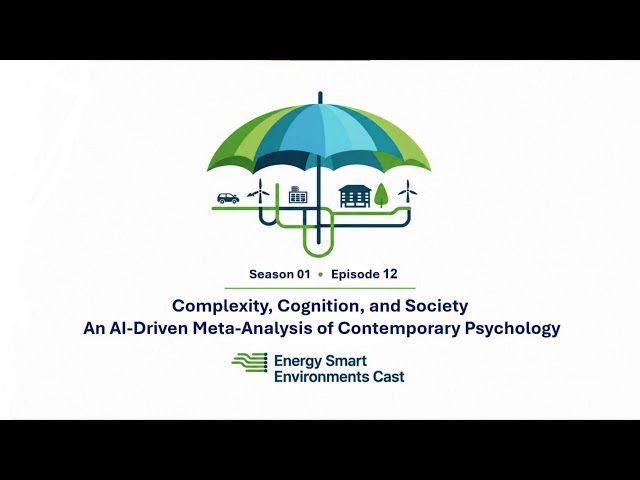 Season 01 • Episode 12

Complexity, Cognition, and Society
An AI-Driven Meta-Analysis of Contemporary Psychology

Energy Smart
Environments Cast